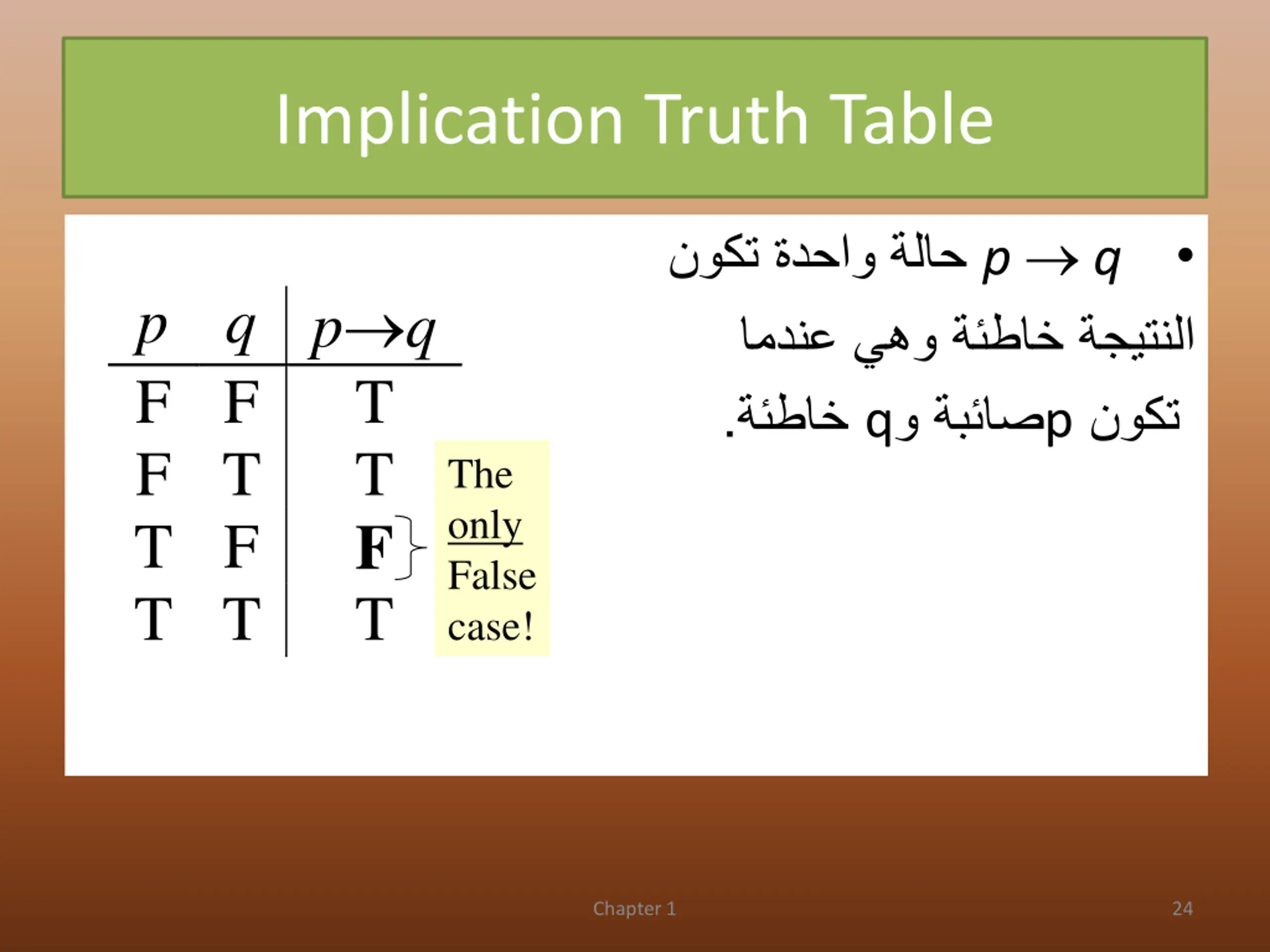 Implication Truth Table

• $p \rightarrow q$ حالة واحدة تكون النتيجة خاطئة وهي عندما تكون p صائبة و q خاطئة.

| $p$ | $q$ | $p \rightarrow q$ |
|---|---|---|
| F | F | T |
| F | T | T |
| T | F | **F** |
| T | T | T |

The only False case!

Chapter 1

24